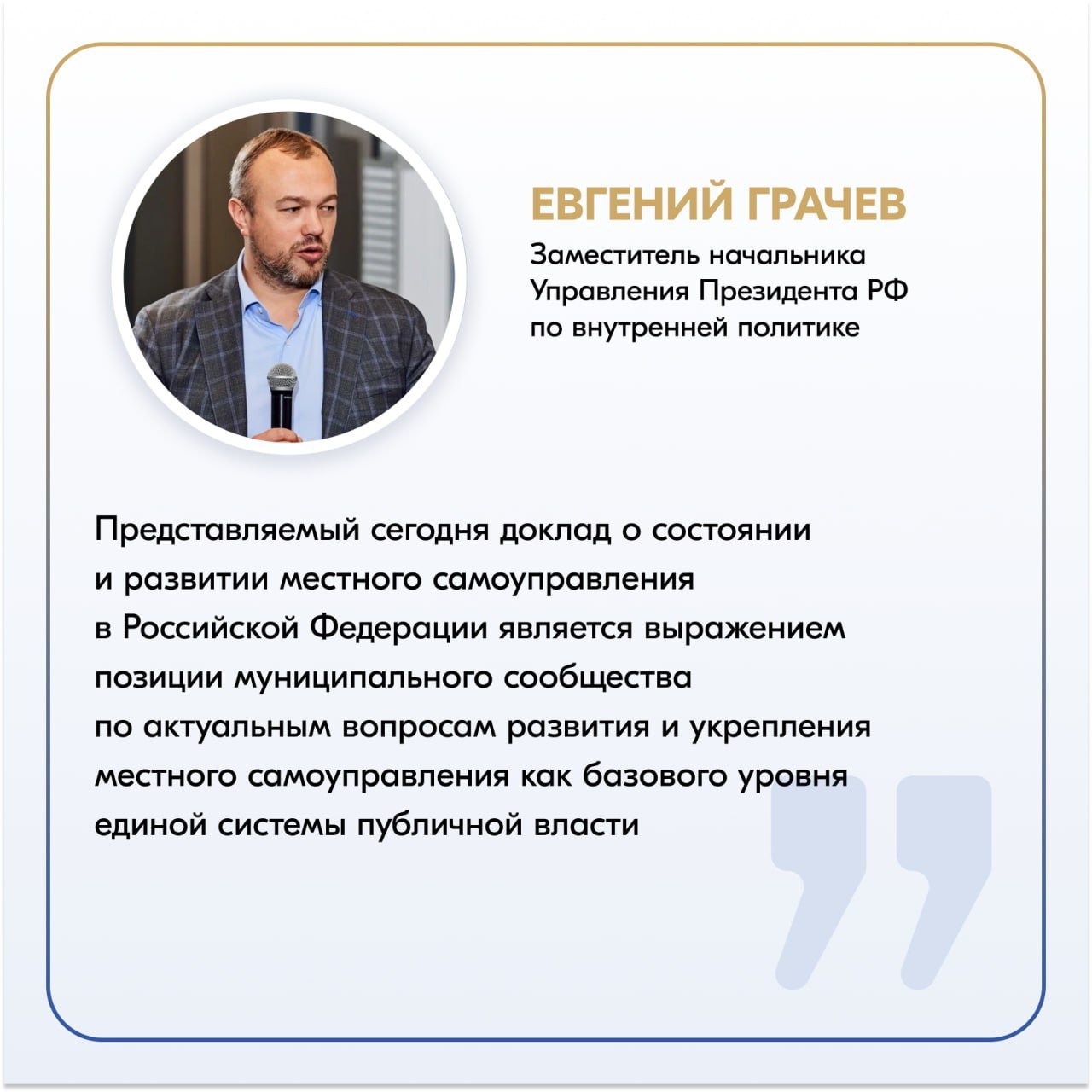 ЕВГЕНИЙ ГРАЧЕВ

Заместитель начальника Управления Президента РФ по внутренней политике

Представляемый сегодня доклад о состоянии и развитии местного самоуправления в Российской Федерации является выражением позиции муниципального сообщества по актуальным вопросам развития и укрепления местного самоуправления как базового уровня единой системы публичной власти